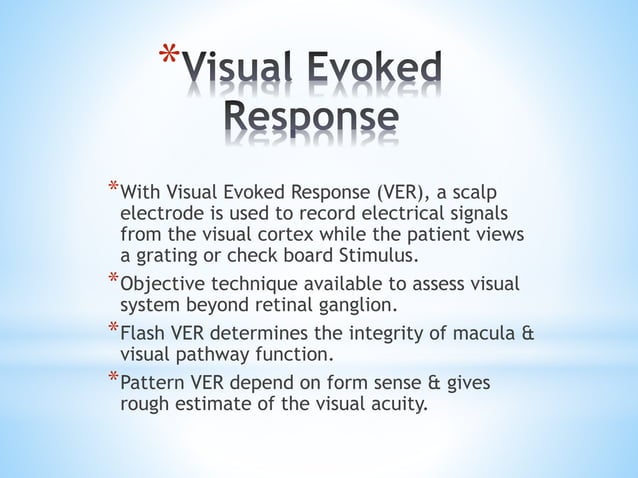 *Visual Evoked Response

*With Visual Evoked Response (VER), a scalp electrode is used to record electrical signals from the visual cortex while the patient views a grating or check board Stimulus.

*Objective technique available to assess visual system beyond retinal ganglion.

*Flash VER determines the integrity of macula & visual pathway function.

*Pattern VER depend on form sense & gives rough estimate of the visual acuity.